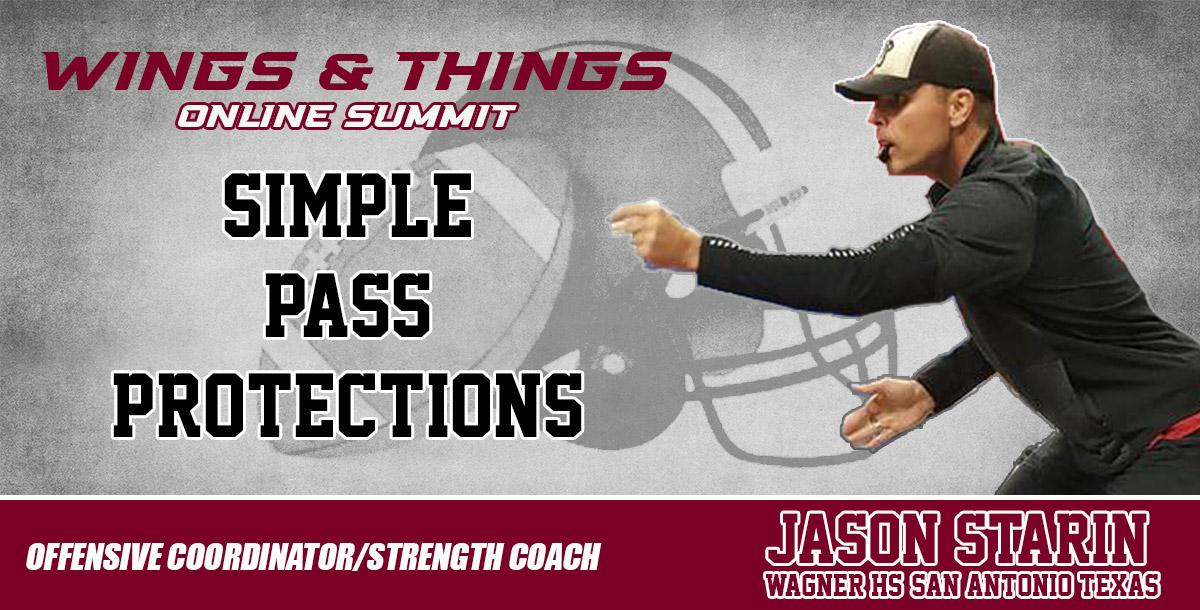 WINGS & THINGS
ONLINE SUMMIT

SIMPLE
PASS
PROTECTIONS

OFFENSIVE COORDINATOR/STRENGTH COACH

JASON STARIN
WAGNER HS SAN ANTONIO TEXAS